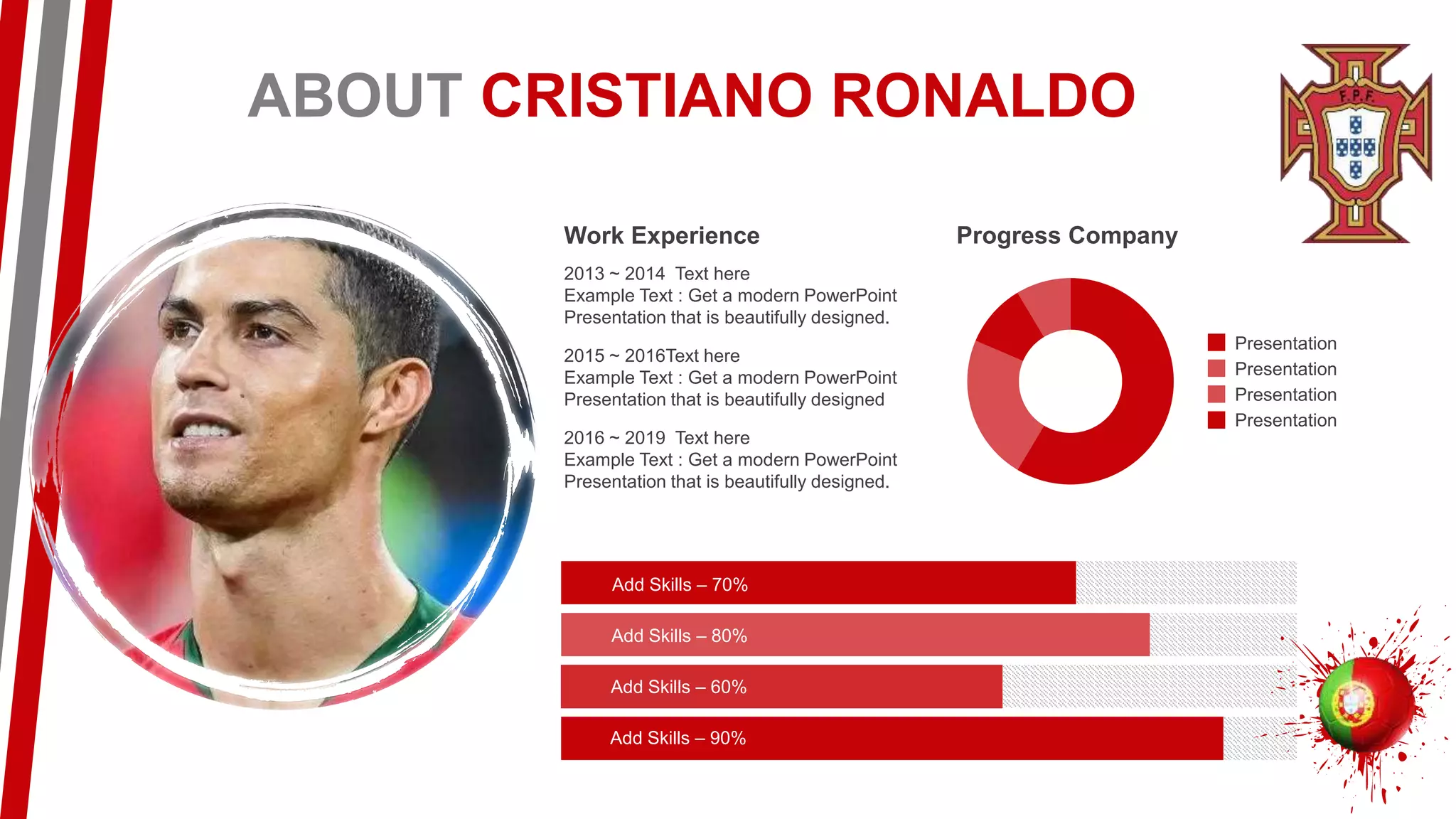 ABOUT CRISTIANO RONALDO

F.P.F.

Work Experience

2013 ~ 2014 Text here
Example Text : Get a modern PowerPoint Presentation that is beautifully designed.

2015 ~ 2016Text here
Example Text : Get a modern PowerPoint Presentation that is beautifully designed

2016 ~ 2019 Text here
Example Text : Get a modern PowerPoint Presentation that is beautifully designed.

Progress Company

Presentation
Presentation
Presentation
Presentation

Add Skills – 70%
Add Skills – 80%
Add Skills – 60%
Add Skills – 90%